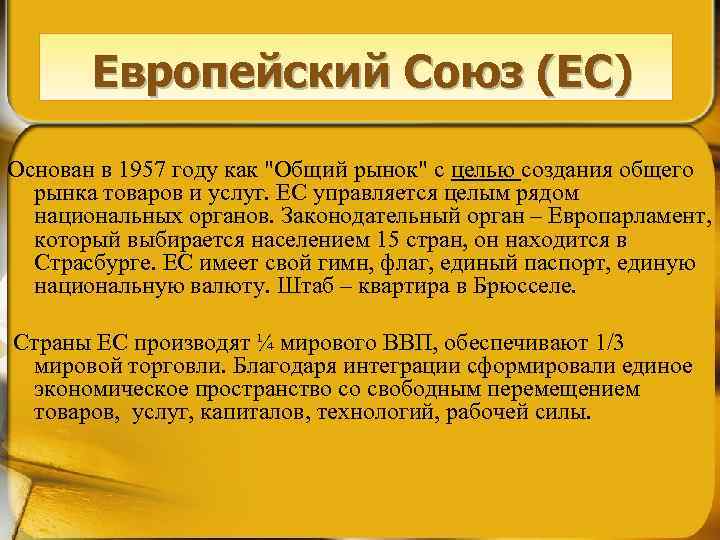 Европейский Союз (ЕС)

Основан в 1957 году как "Общий рынок" с целью создания общего рынка товаров и услуг. ЕС управляется целым рядом национальных органов. Законодательный орган – Европарламент, который выбирается населением 15 стран, он находится в Страсбурге. ЕС имеет свой гимн, флаг, единый паспорт, единую национальную валюту. Штаб – квартира в Брюсселе.

Страны ЕС производят ¼ мирового ВВП, обеспечивают 1/3 мировой торговли. Благодаря интеграции сформировали единое экономическое пространство со свободным перемещением товаров, услуг, капиталов, технологий, рабочей силы.